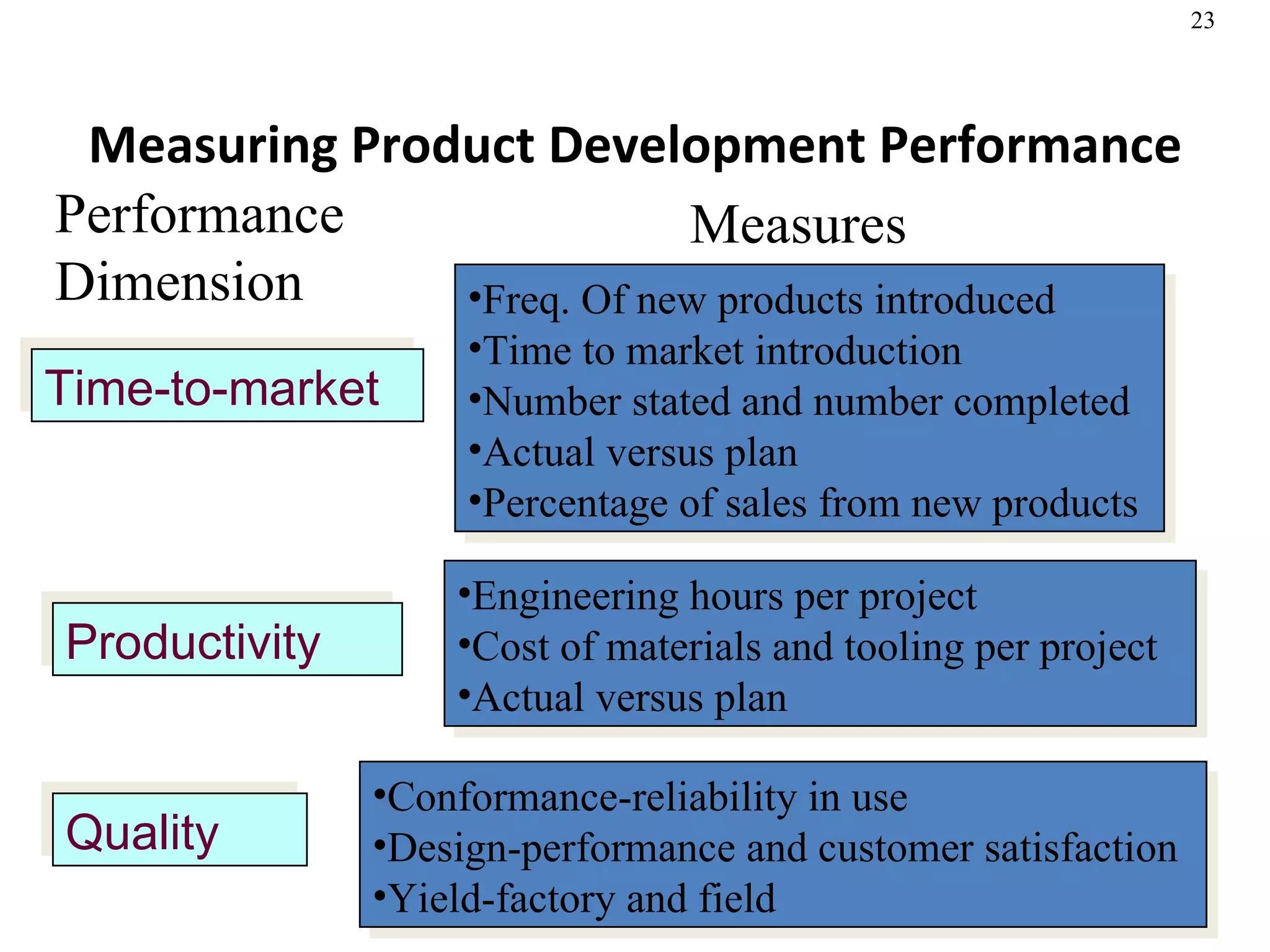 23

Measuring Product Development Performance

Performance Dimension

Measures

Time-to-market

•Freq. Of new products introduced
•Time to market introduction
•Number stated and number completed
•Actual versus plan
•Percentage of sales from new products

Productivity

•Engineering hours per project
•Cost of materials and tooling per project
•Actual versus plan

Quality

•Conformance-reliability in use
•Design-performance and customer satisfaction
•Yield-factory and field